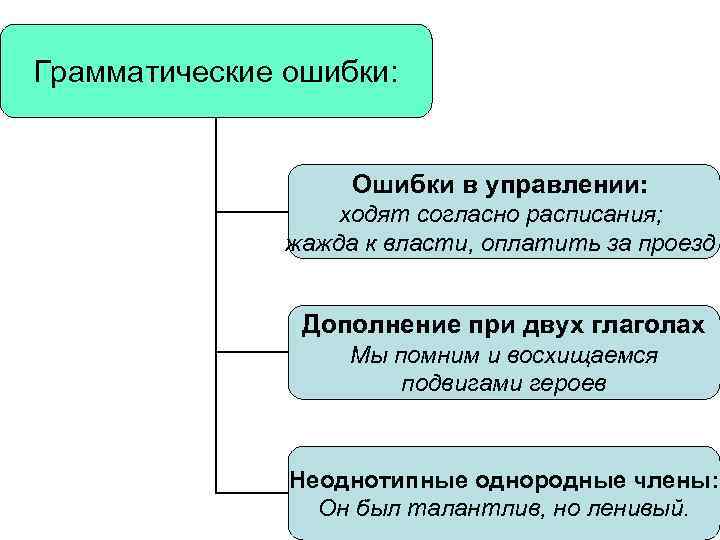 Грамматические ошибки:

Ошибки в управлении:
ходят согласно расписания;
жажда к власти, оплатить за проезд

Дополнение при двух глаголах
Мы помним и восхищаемся подвигами героев

Неоднотипные однородные члены:
Он был талантлив, но ленивый.